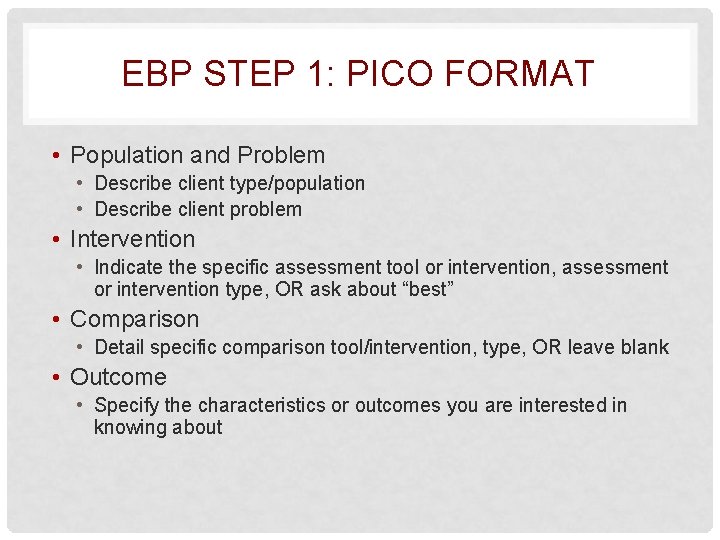 EBP STEP 1: PICO FORMAT

• Population and Problem
 • Describe client type/population
 • Describe client problem
• Intervention
 • Indicate the specific assessment tool or intervention, assessment or intervention type, OR ask about “best”
• Comparison
 • Detail specific comparison tool/intervention, type, OR leave blank
• Outcome
 • Specify the characteristics or outcomes you are interested in knowing about